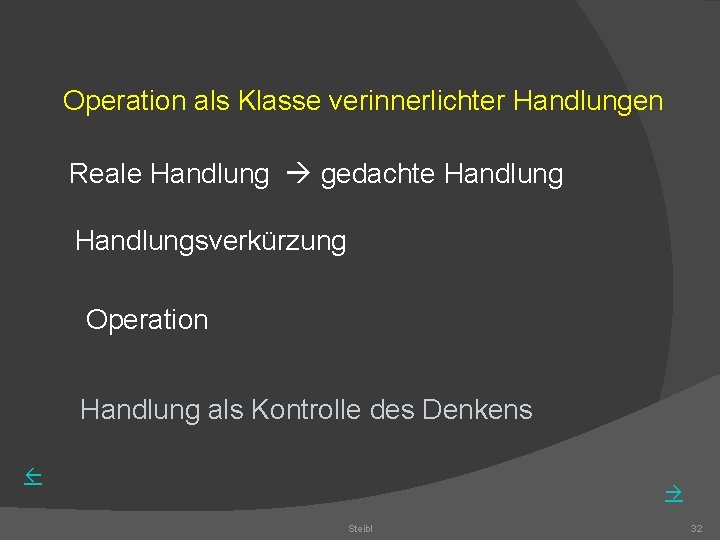 Operation als Klasse verinnerlichter Handlungen

Reale Handlung → gedachte Handlung

Handlungsverkürzung

Operation

Handlung als Kontrolle des Denkens

←

→

Steibl

32